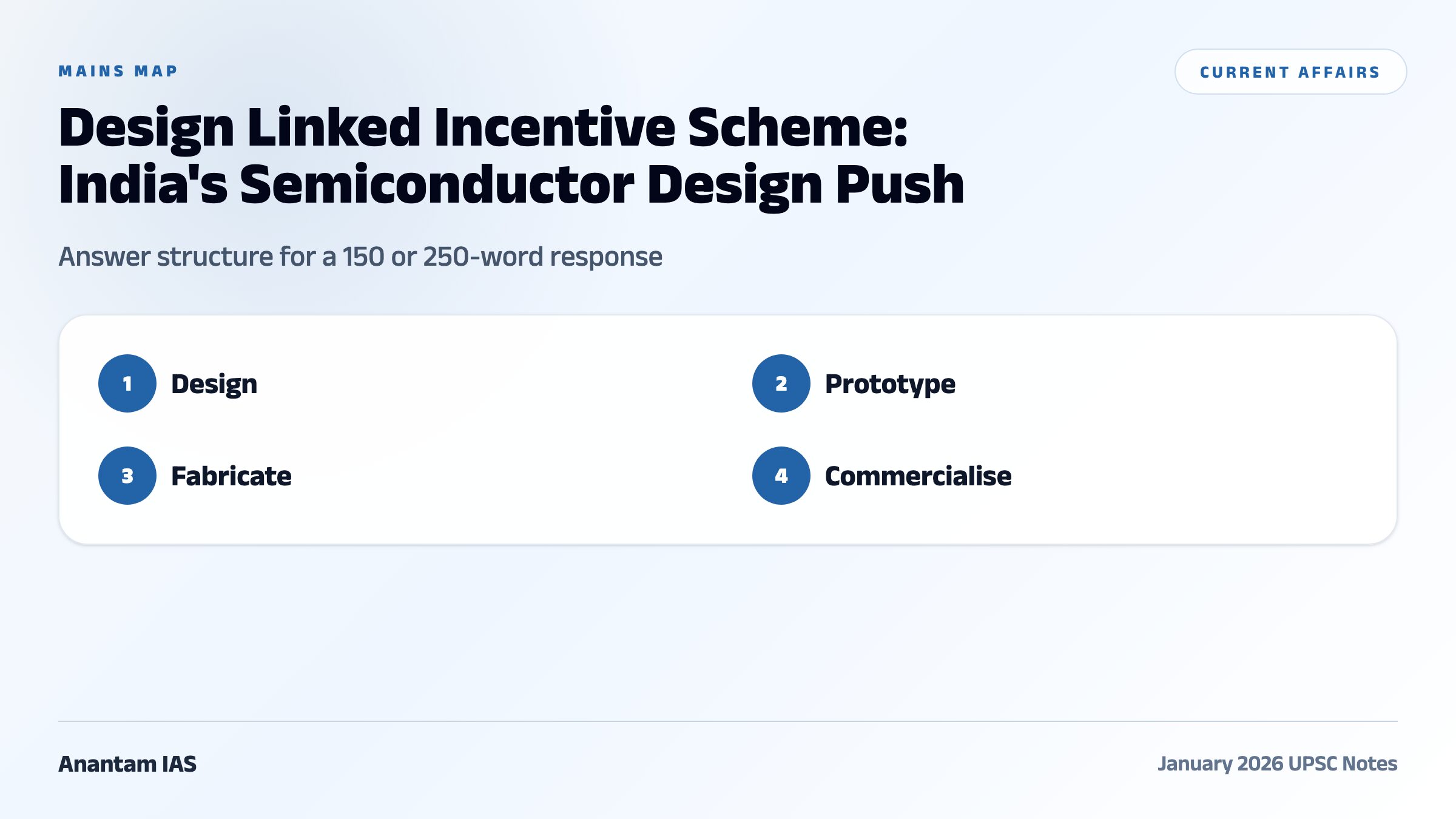 MAINS MAP

CURRENT AFFAIRS

Design Linked Incentive Scheme: India's Semiconductor Design Push

Answer structure for a 150 or 250-word response

1 Design

2 Prototype

3 Fabricate

4 Commercialise

Anantam IAS

January 2026 UPSC Notes